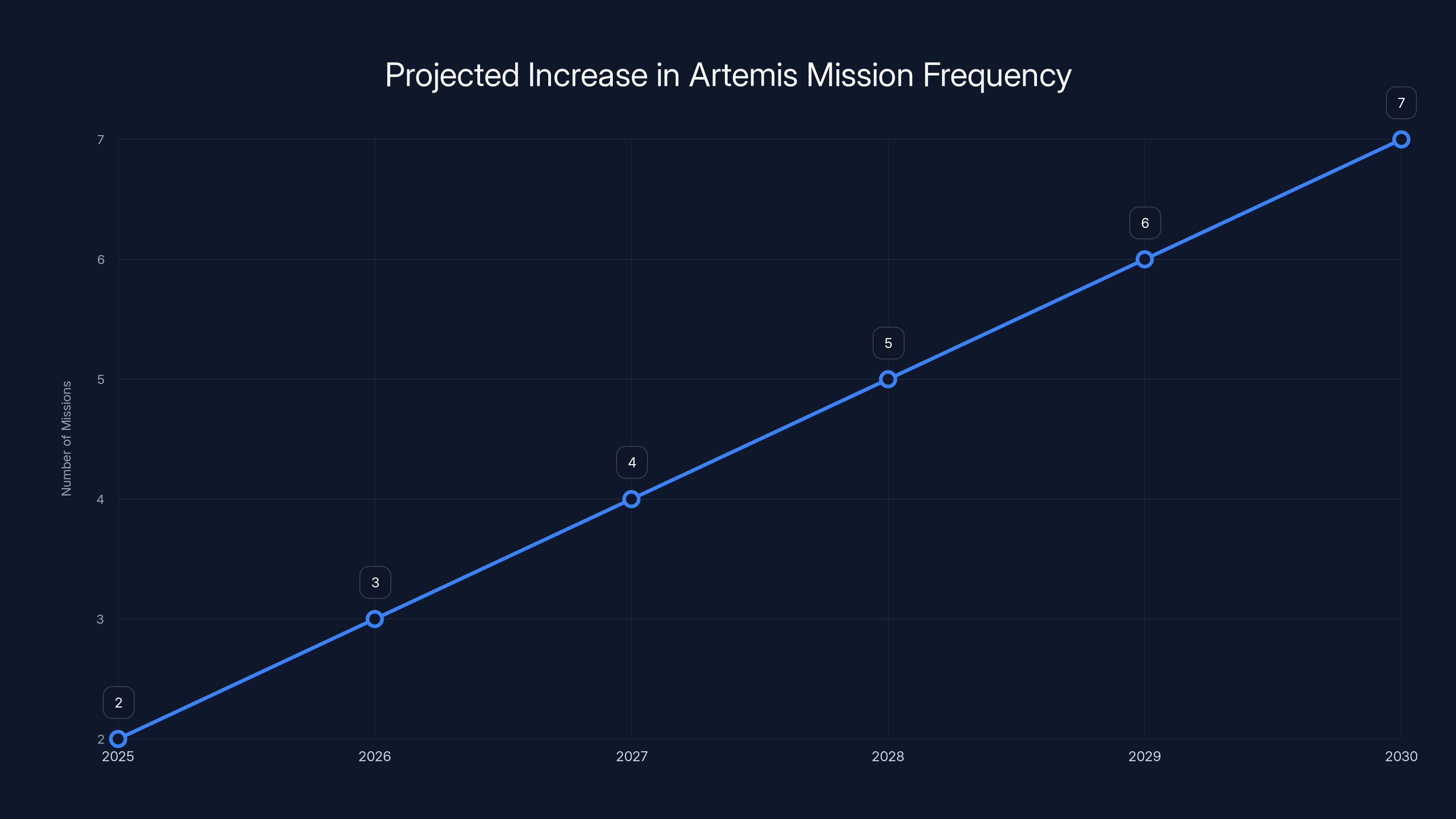 Projected Increase in Artemis Mission Frequency

Number of Missions

7
6
5
4
3
2

2
3
4
5
6
7

2025
2026
2027
2028
2029
2030